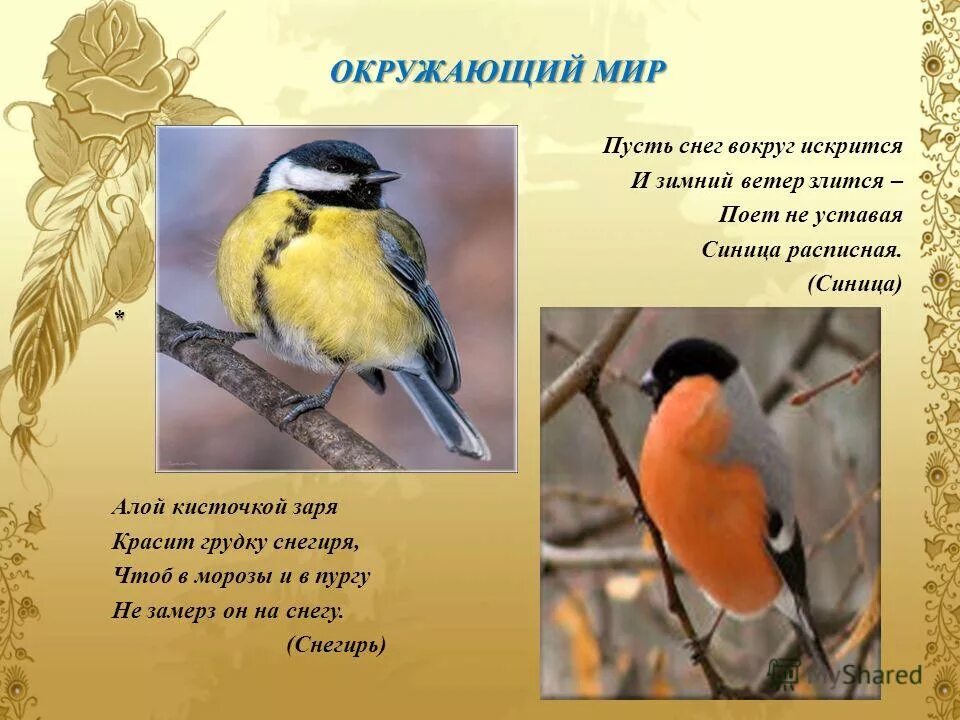 ОКРУЖАЮЩИЙ МИР

Пусть снег вокруг искрится
И зимний ветер злится –
Поет не уставая
Синица расписная.
(Синица)

*

Алой кисточкой заря
Красит грудку снегиря,
Чтоб в морозы и в пургу
Не замерз он на снегу.
(Снегирь)

MyShared